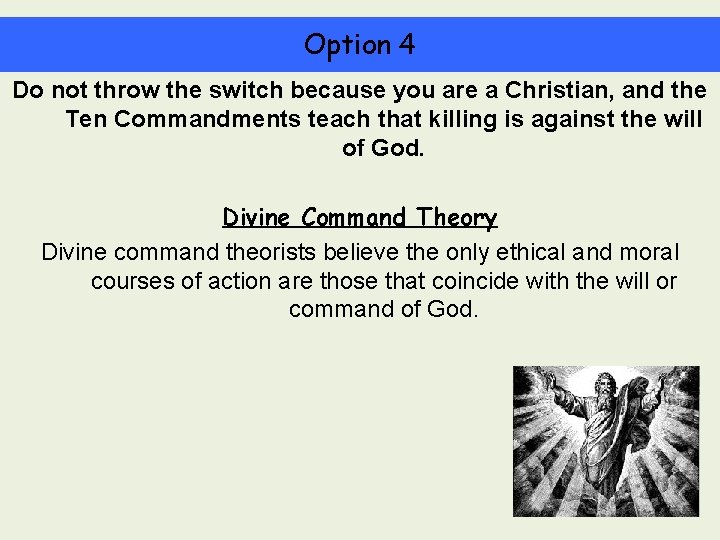 Option 4

Do not throw the switch because you are a Christian, and the Ten Commandments teach that killing is against the will of God.

Divine Command Theory

Divine command theorists believe the only ethical and moral courses of action are those that coincide with the will or command of God.